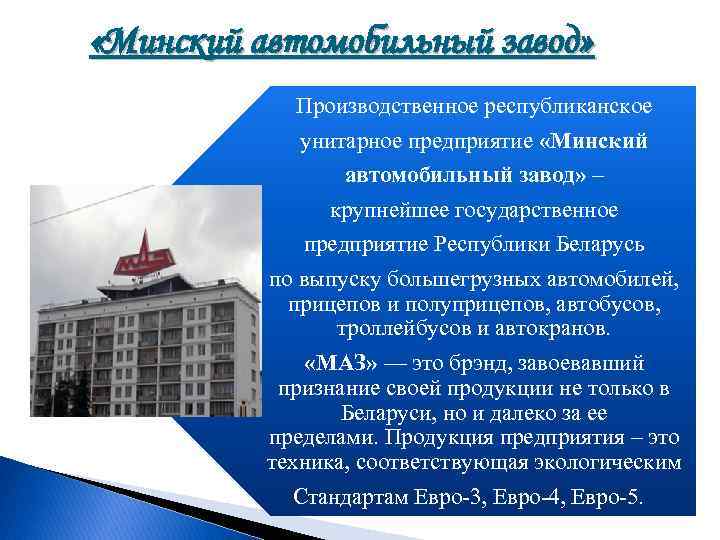 «Минский автомобильный завод»

Производственное республиканское унитарное предприятие «Минский автомобильный завод» – крупнейшее государственное предприятие Республики Беларусь по выпуску большегрузных автомобилей, прицепов и полуприцепов, автобусов, троллейбусов и автокранов.

«МАЗ» — это брэнд, завоевавший признание своей продукции не только в Беларуси, но и далеко за ее пределами. Продукция предприятия – это техника, соответствующая экологическим Стандартам Евро-3, Евро-4, Евро-5.